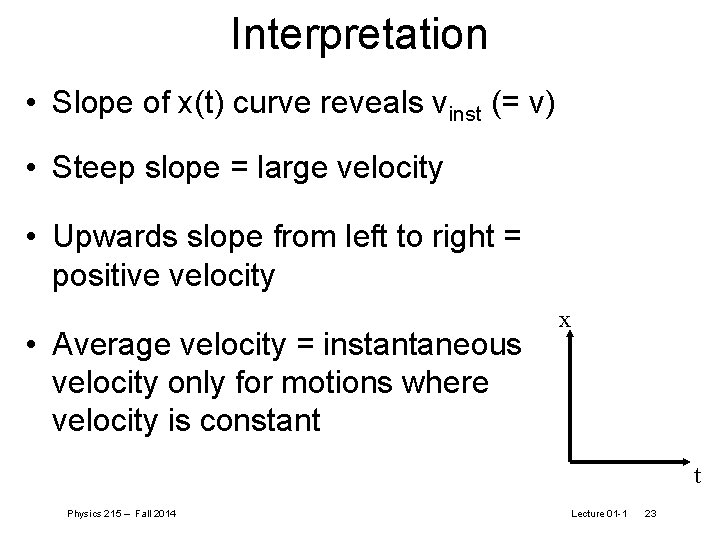 Interpretation

• Slope of x(t) curve reveals $v_{inst}$ (= v)

• Steep slope = large velocity

• Upwards slope from left to right = positive velocity

• Average velocity = instantaneous velocity only for motions where velocity is constant

x

t

Physics 215 – Fall 2014

Lecture 01-1 23